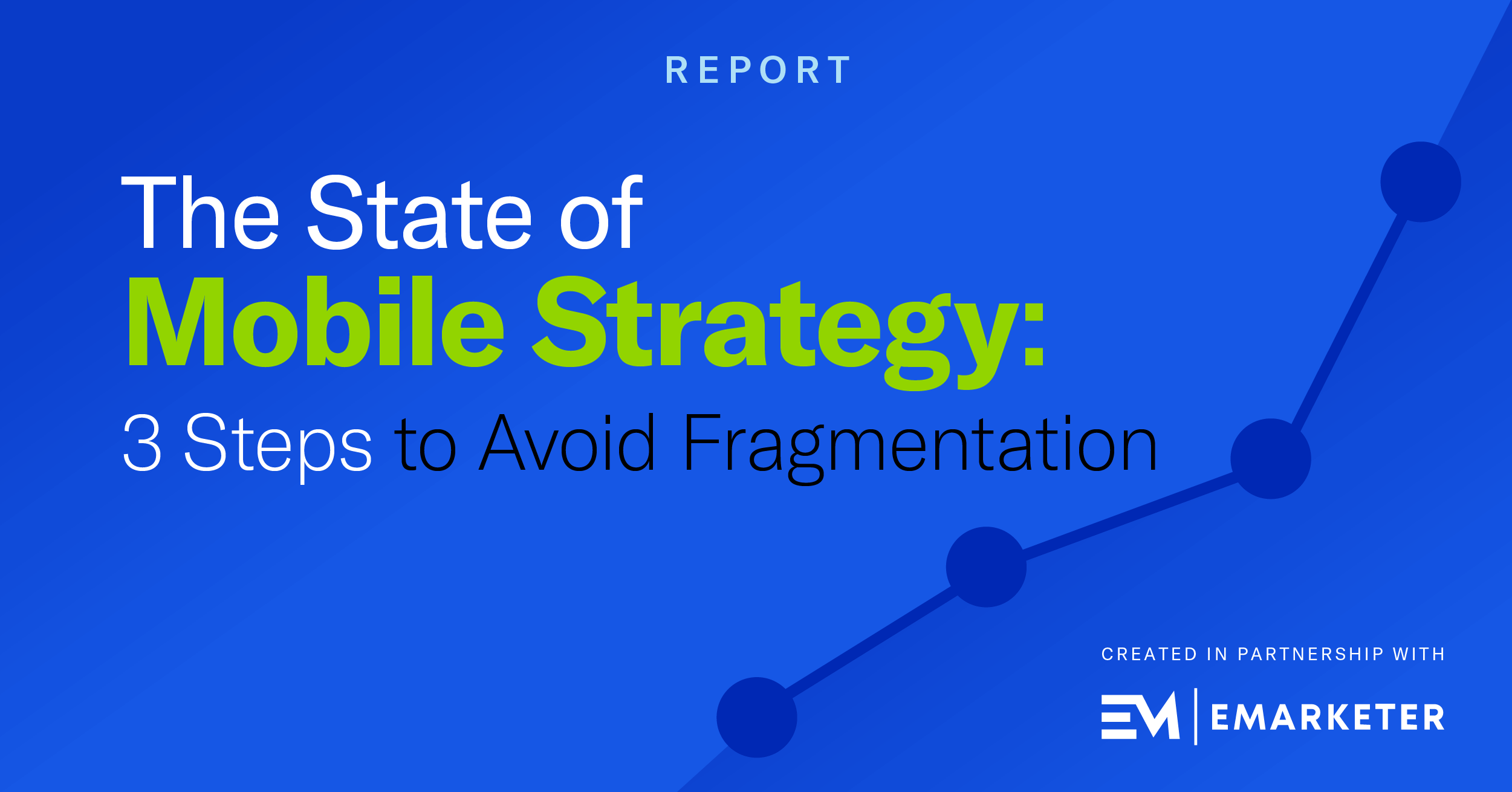 REPORT

The State of
Mobile Strategy:
3 Steps to Avoid Fragmentation

CREATED IN PARTNERSHIP WITH

EM | EMARKETER